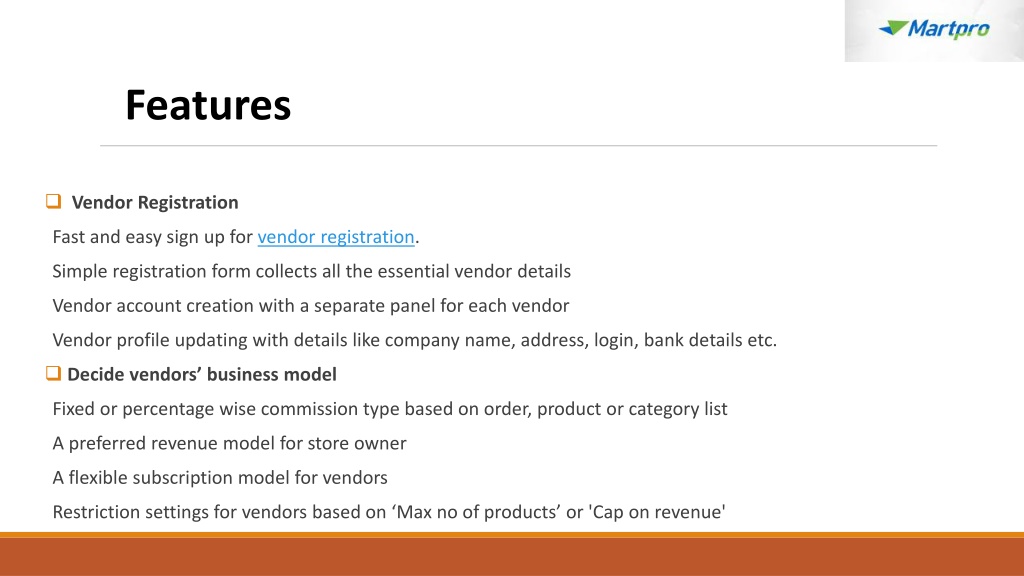 Martpro

Features

Vendor Registration

Fast and easy sign up for vendor registration.

Simple registration form collects all the essential vendor details

Vendor account creation with a separate panel for each vendor

Vendor profile updating with details like company name, address, login, bank details etc.

Decide vendors’ business model

Fixed or percentage wise commission type based on order, product or category list

A preferred revenue model for store owner

A flexible subscription model for vendors

Restriction settings for vendors based on ‘Max no of products’ or 'Cap on revenue'